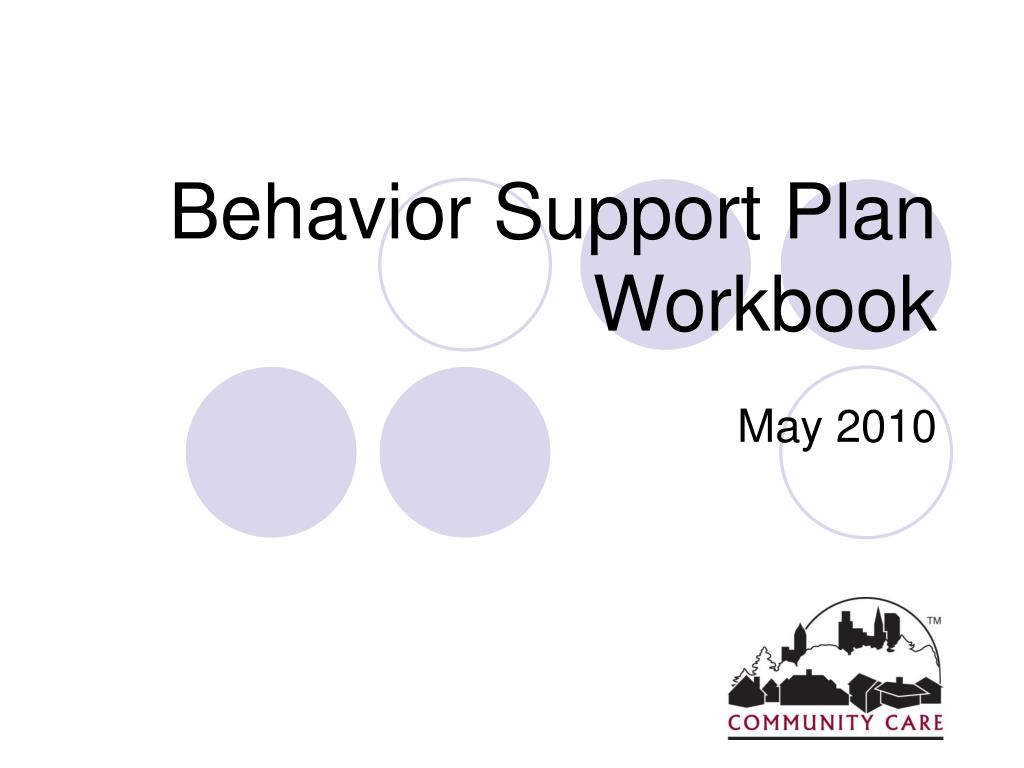 Behavior Support Plan Workbook

May 2010

TM

COMMUNITY CARE